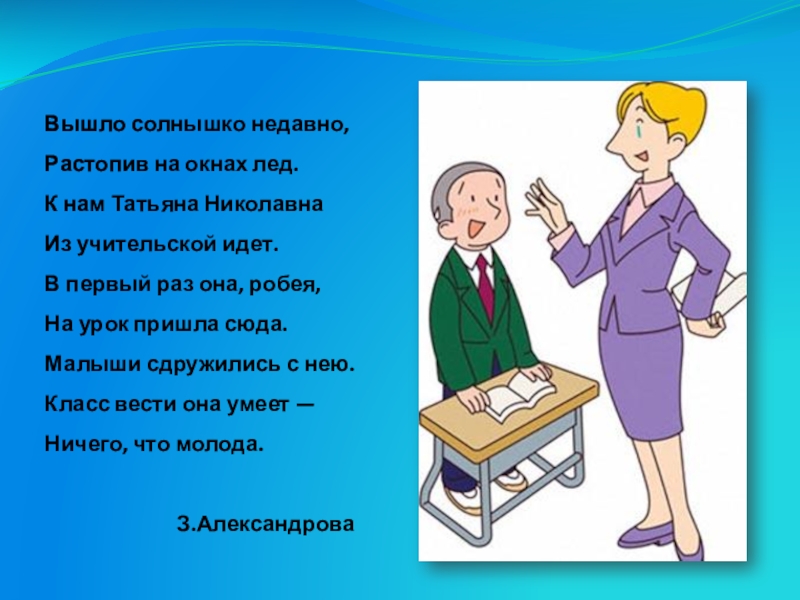 Вышло солнышко недавно,
Растопив на окнах лед.
К нам Татьяна Николавна
Из учительской идет.
В первый раз она, робея,
На урок пришла сюда.
Малыши сдружились с нею.
Класс вести она умеет —
Ничего, что молода.

З.Александрова